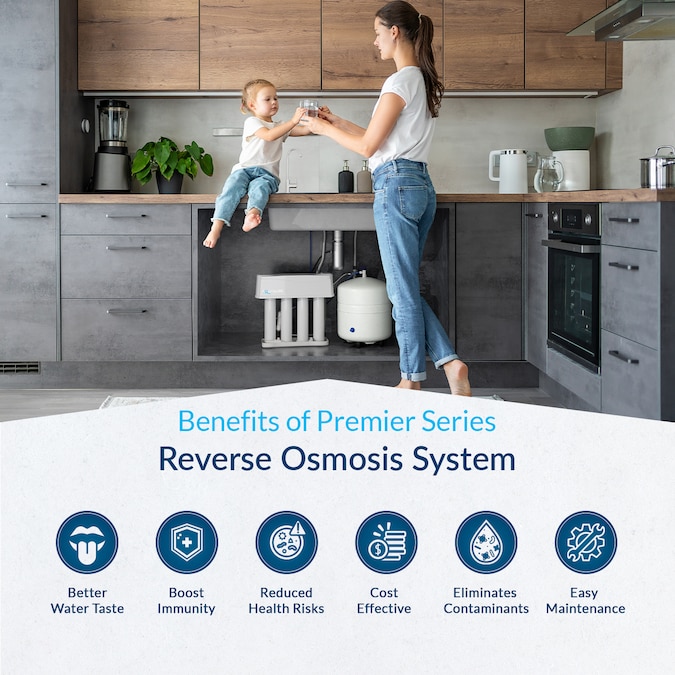 Benefits of Premier Series
Reverse Osmosis System

Better Water Taste

Boost Immunity

Reduced Health Risks

Cost Effective

Eliminates Contaminants

Easy Maintenance